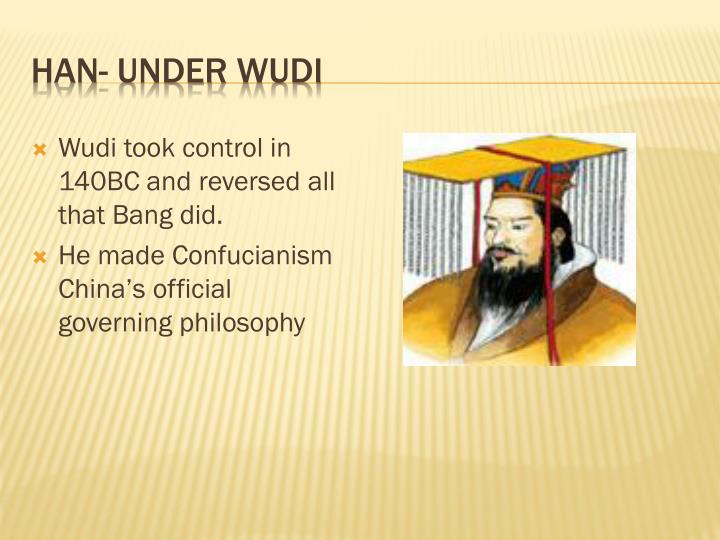 HAN- UNDER WUDI

Wudi took control in 140BC and reversed all that Bang did.

He made Confucianism China's official governing philosophy